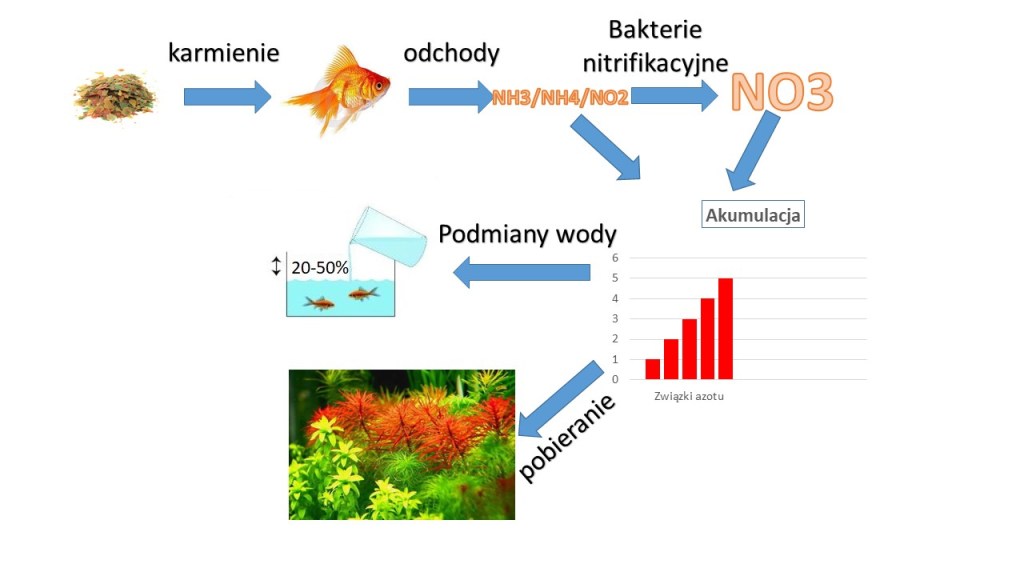 karmienie

odchody

Bakterie nitrifikacyjne

NH3/NH4/NO2

NO3

Akumulacja

Podmiany wody

20-50%

6
5
4
3
2
1
0

Związki azotu

pobieranie